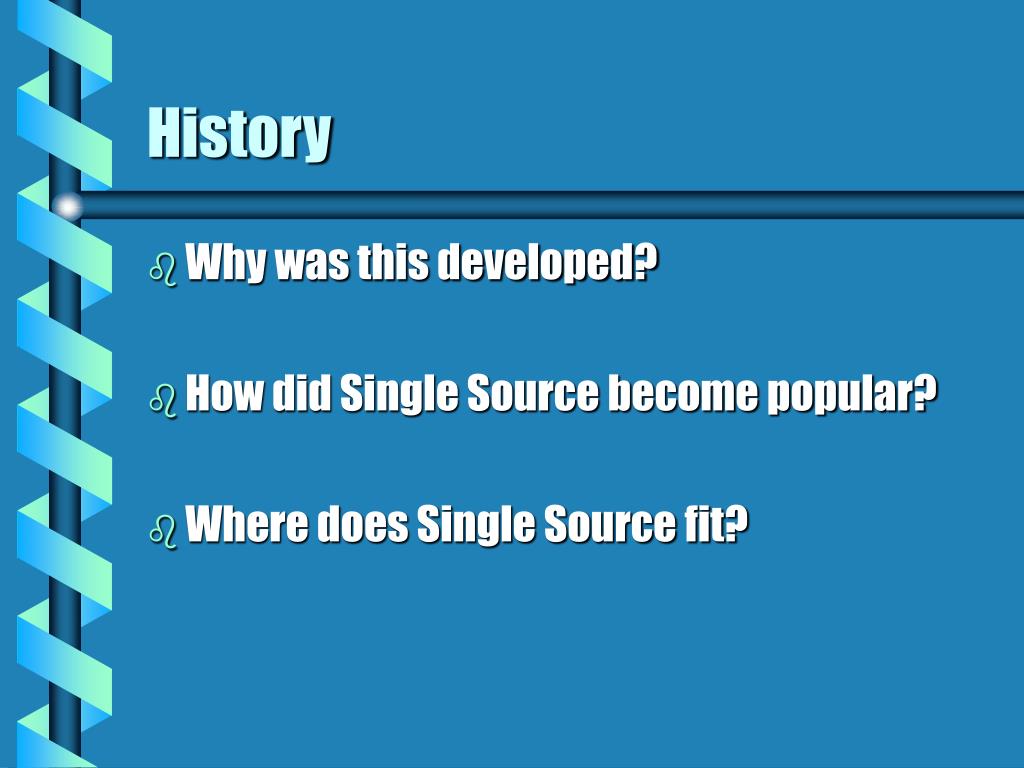 History

Why was this developed?

How did Single Source become popular?

Where does Single Source fit?